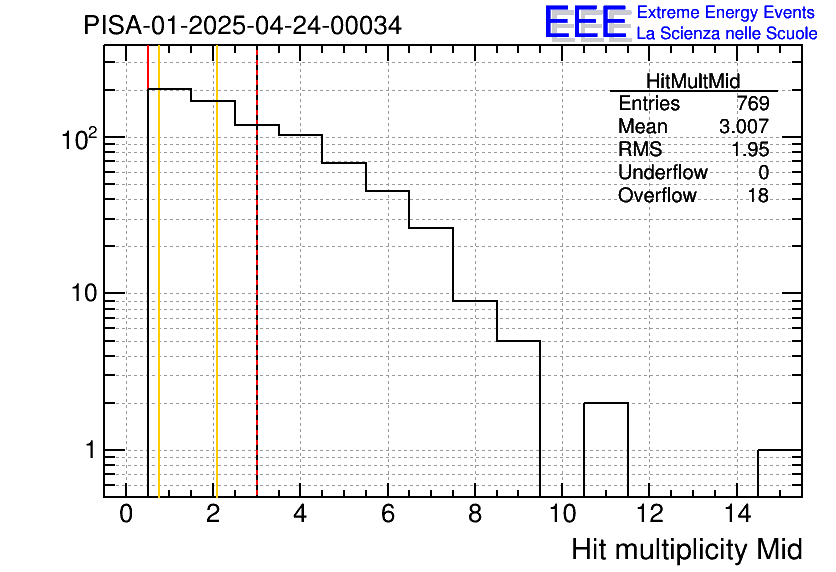 PISA-01-2025-04-24-00034

EEE Extreme Energy Events
La Scienza nelle Scuole

| HitMultMid | |
|---|---|
| Entries | 769 |
| Mean | 3.007 |
| RMS | 1.95 |
| Underflow | 0 |
| Overflow | 18 |

$10^2$
10
1

0 2 4 6 8 10 12 14

Hit multiplicity Mid